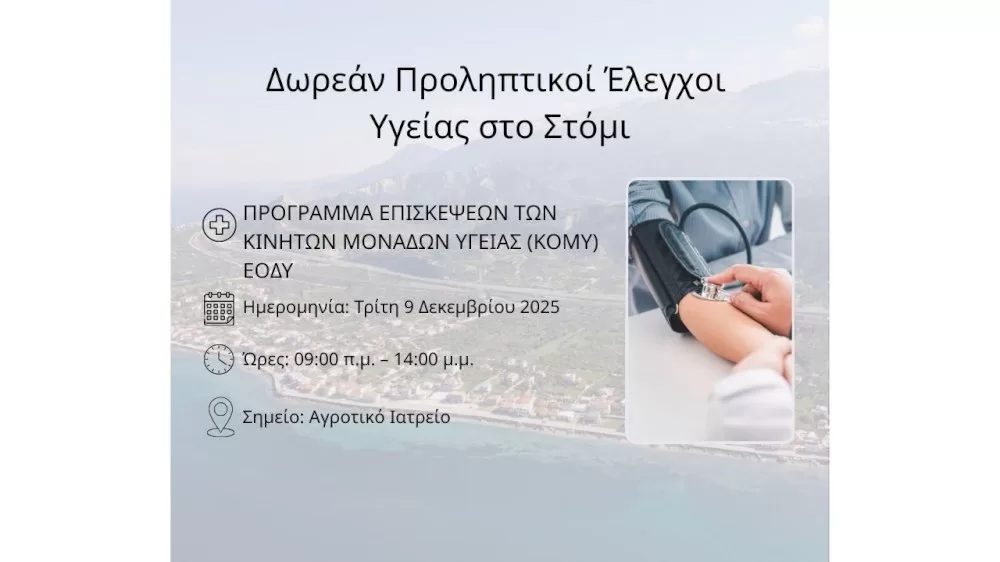 Δωρεάν Προληπτικοί Έλεγχοι Υγείας στο Στόμι

ΠΡΟΓΡΑΜΜΑ ΕΠΙΣΚΕΨΕΩΝ ΤΩΝ ΚΙΝΗΤΩΝ ΜΟΝΑΔΩΝ ΥΓΕΙΑΣ (ΚΟΜΥ) ΕΟΔΥ

Ημερομηνία: Τρίτη 9 Δεκεμβρίου 2025

Ώρες: 09:00 π.μ. – 14:00 μ.μ.

Σημείο: Αγροτικό Ιατρείο